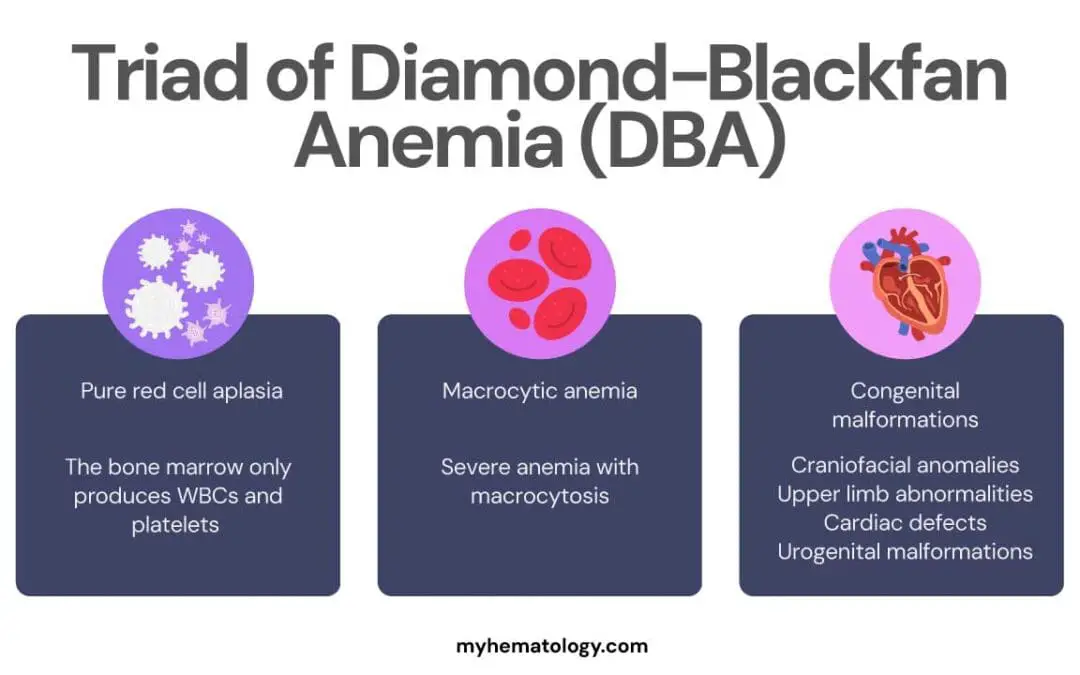 Triad of Diamond-Blackfan Anemia (DBA)

Pure red cell aplasia

The bone marrow only produces WBCs and platelets

Macrocytic anemia

Severe anemia with macrocytosis

Congenital malformations

Craniofacial anomalies
Upper limb abnormalities
Cardiac defects
Urogenital malformations

myhematology.com